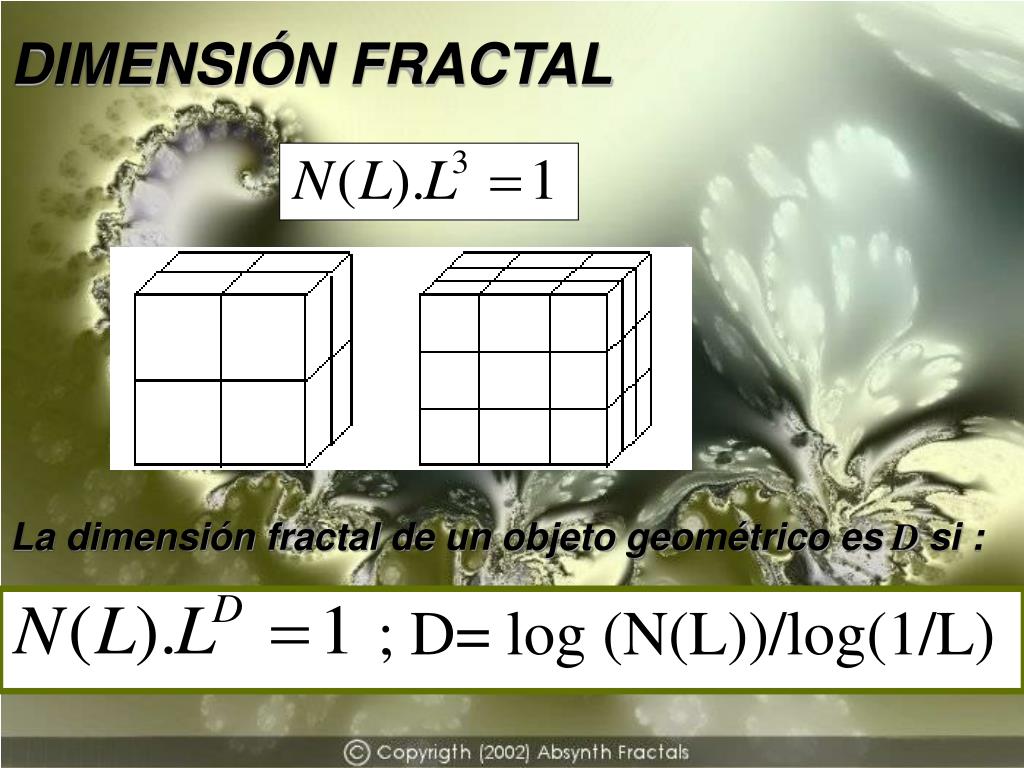 DIMENSIÓN FRACTAL

$N(L).L^3 = 1$

La dimensión fractal de un objeto geométrico es $D$ si :

$N(L).L^D = 1$ ; D= log (N(L))/log(1/L)

© Copyrigth (2002) Absynth Fractals